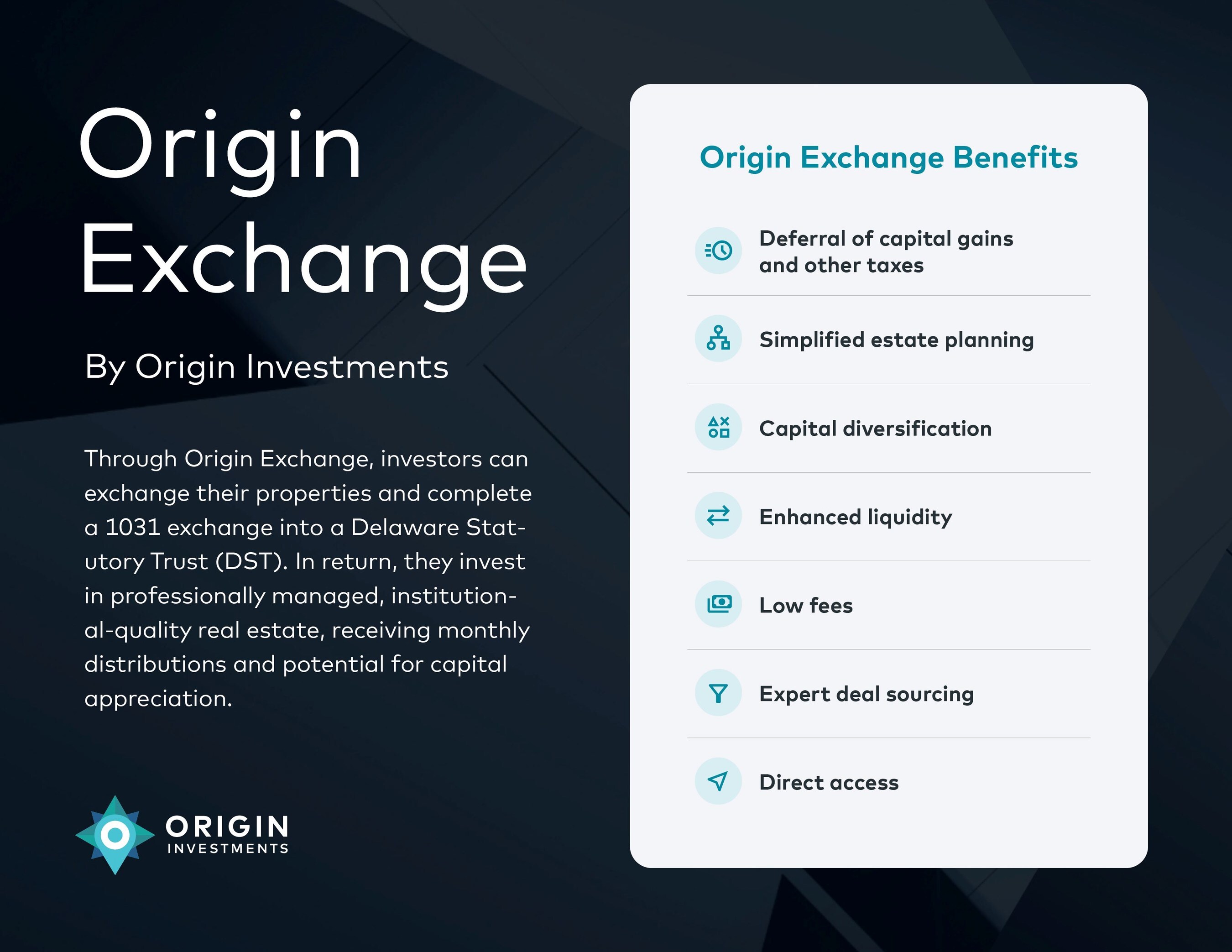 Origin Exchange

By Origin Investments

Through Origin Exchange, investors can exchange their properties and complete a 1031 exchange into a Delaware Statutory Trust (DST). In return, they invest in professionally managed, institutional-quality real estate, receiving monthly distributions and potential for capital appreciation.

ORIGIN
INVESTMENTS

Origin Exchange Benefits

Deferral of capital gains and other taxes

Simplified estate planning

Capital diversification

Enhanced liquidity

Low fees

Expert deal sourcing

Direct access